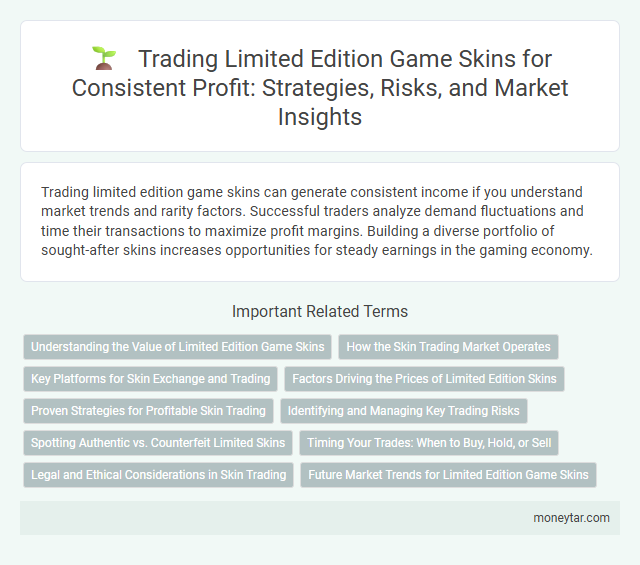 Trading Limited Edition Game Skins for Consistent Profit: Strategies, Risks, and Market Insights

Trading limited edition game skins can generate consistent income if you understand market trends and rarity factors. Successful traders analyze demand fluctuations and time their transactions to maximize profit margins. Building a diverse portfolio of sought-after skins increases opportunities for steady earnings in the gaming economy.

Important Related Terms

Understanding the Value of Limited Edition Game Skins

How the Skin Trading Market Operates

Key Platforms for Skin Exchange and Trading

Factors Driving the Prices of Limited Edition Skins

Proven Strategies for Profitable Skin Trading

Identifying and Managing Key Trading Risks

Spotting Authentic vs. Counterfeit Limited Skins

Timing Your Trades: When to Buy, Hold, or Sell

Legal and Ethical Considerations in Skin Trading

Future Market Trends for Limited Edition Game Skins

moneytar.com